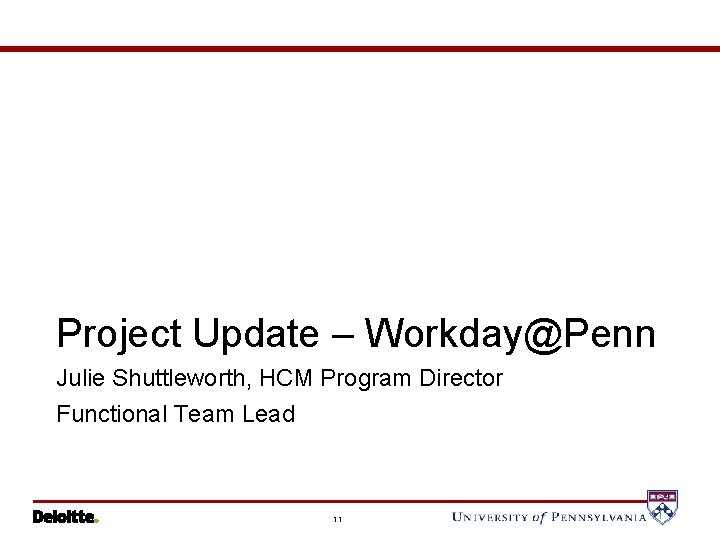 Project Update – Workday@Penn

Julie Shuttleworth, HCM Program Director

Functional Team Lead

Deloitte.

11

UNIVERSITY of PENNSYLVANIA